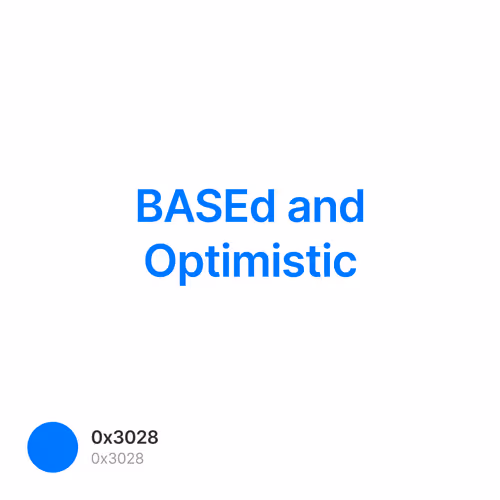 BASEd and Optimistic

0x3028
0x3028